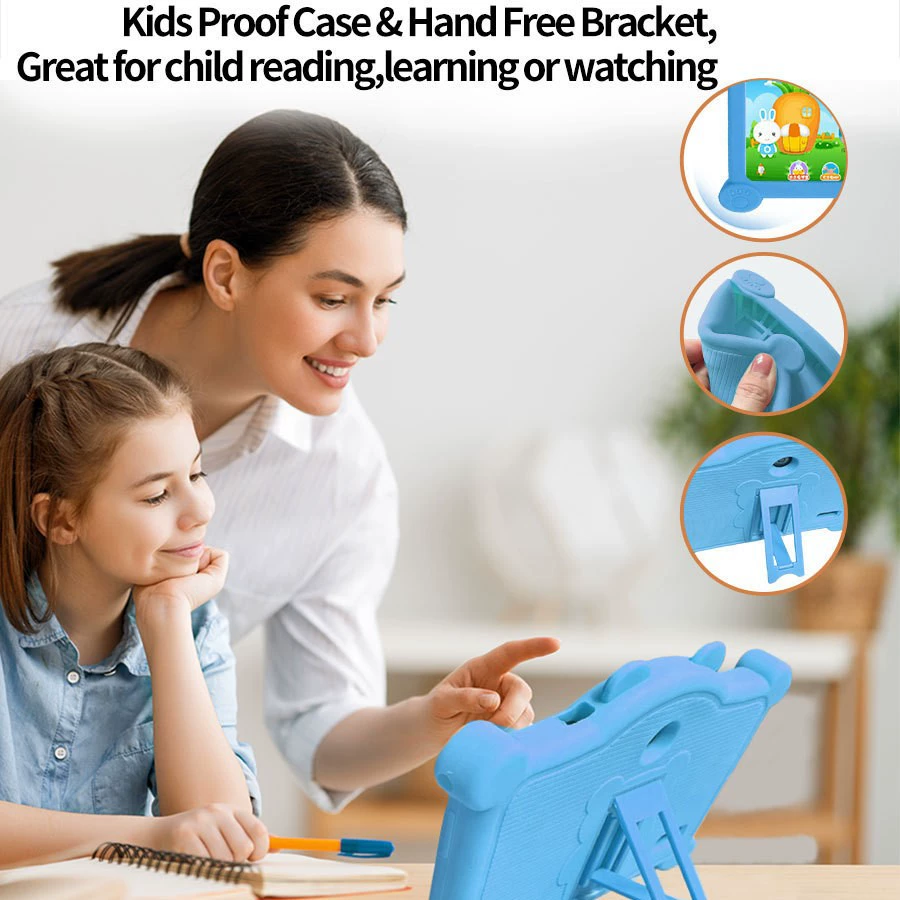 Kids Proof Case & Hand Free Bracket,
Great for child reading,learning or watching